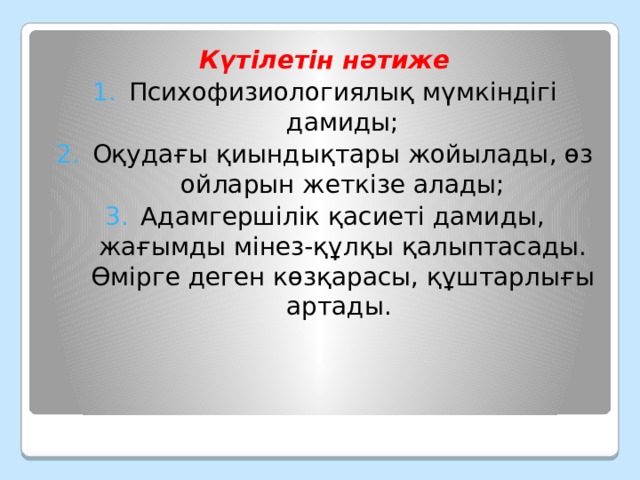 Күтілетін нәтиже

1. Психофизиологиялық мүмкіндігі дамиды;
2. Оқудағы қиындықтары жойылады, өз ойларын жеткізе алады;
3. Адамгершілік қасиеті дамиды, жағымды мінез-құлқы қалыптасады. Өмірге деген көзқарасы, құштарлығы артады.